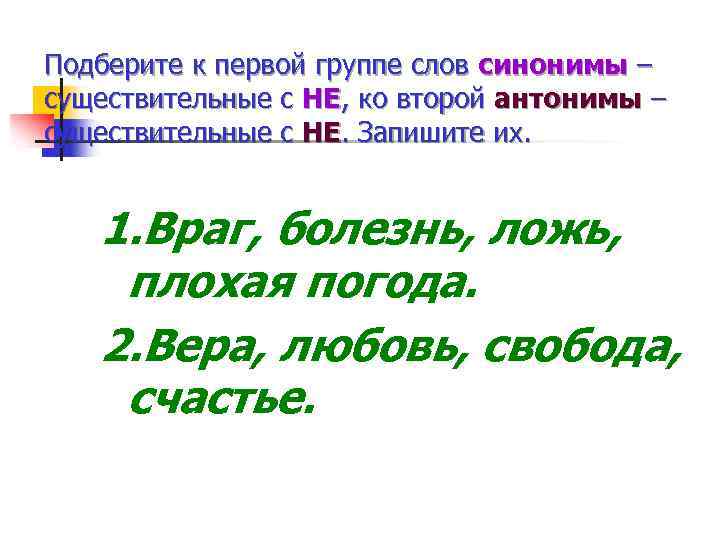 Подберите к первой группе слов синонимы – существительные с НЕ, ко второй антонимы – существительные с НЕ. Запишите их.

1.Враг, болезнь, ложь, плохая погода.

2.Вера, любовь, свобода, счастье.